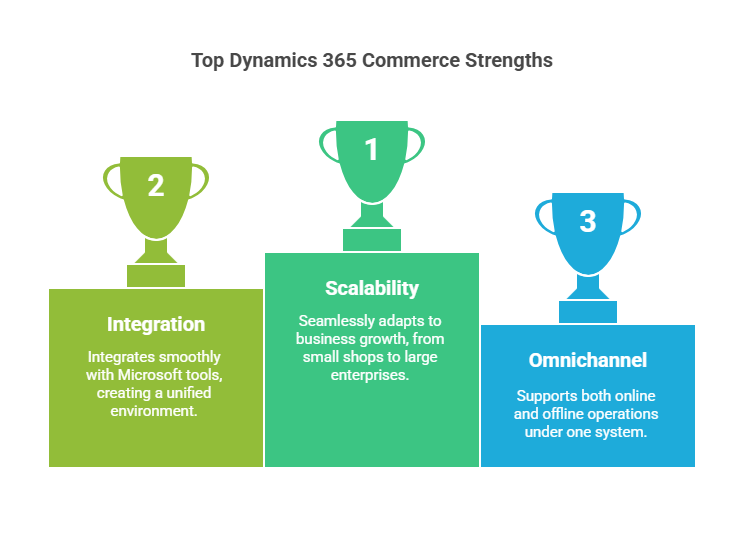 Top Dynamics 365 Commerce Strengths

2

Integration

Integrates smoothly with Microsoft tools, creating a unified environment.

1

Scalability

Seamlessly adapts to business growth, from small shops to large enterprises.

3

Omnichannel

Supports both online and offline operations under one system.